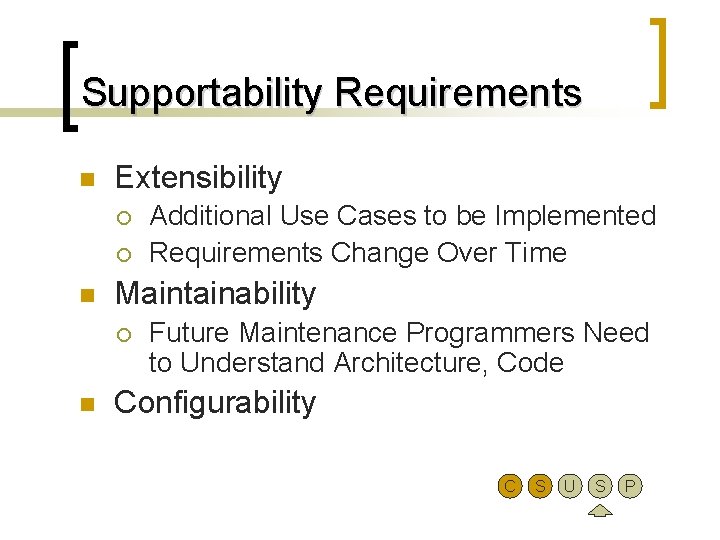 Supportability Requirements

Extensibility
Additional Use Cases to be Implemented
Requirements Change Over Time

Maintainability
Future Maintenance Programmers Need to Understand Architecture, Code

Configurability

C S U S P